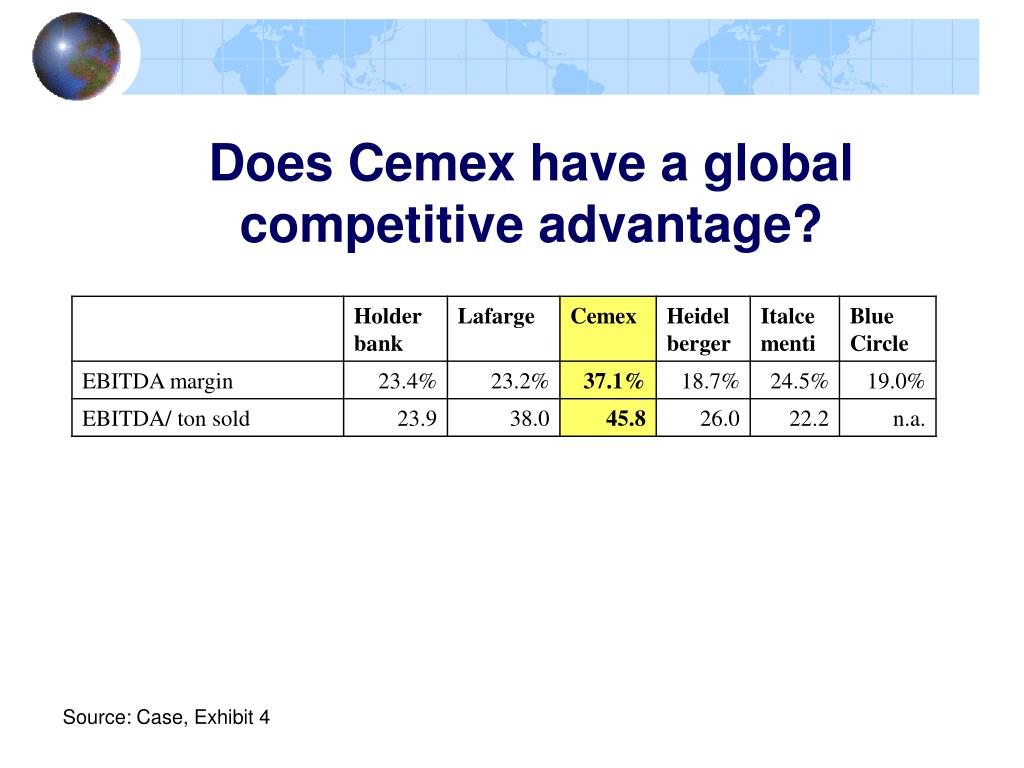 Does Cemex have a global competitive advantage?

| | Holder bank | Lafarge | Cemex | Heidel berger | Italce menti | Blue Circle |
|---|---|---|---|---|---|---|
| EBITDA margin | 23.4% | 23.2% | 37.1% | 18.7% | 24.5% | 19.0% |
| EBITDA/ ton sold | 23.9 | 38.0 | 45.8 | 26.0 | 22.2 | n.a. |

Source: Case, Exhibit 4